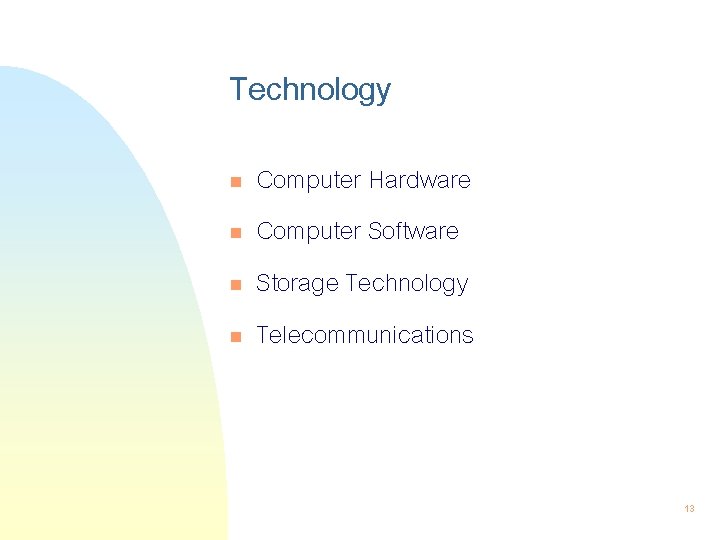 Technology

- Computer Hardware
- Computer Software
- Storage Technology
- Telecommunications

13